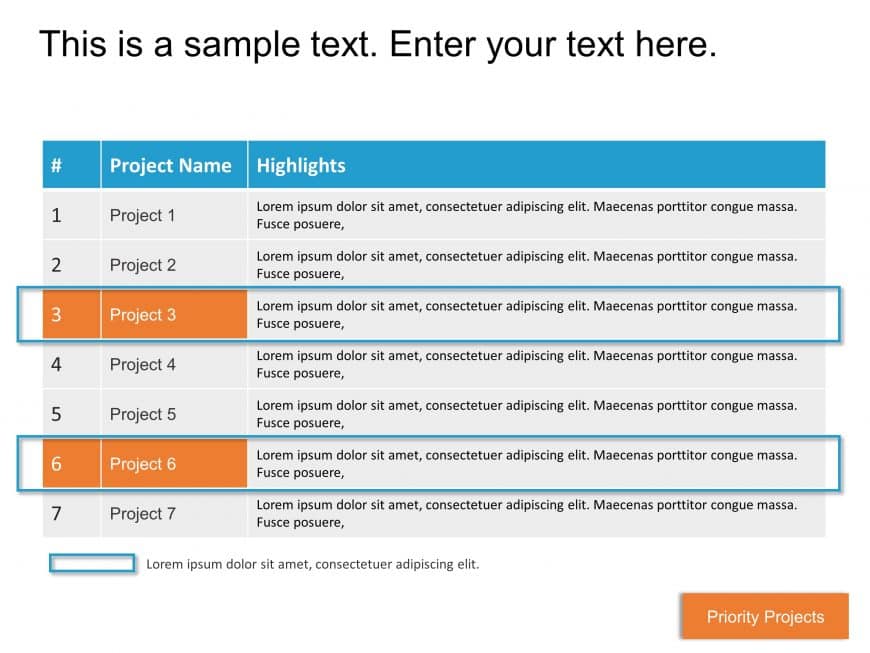 This is a sample text. Enter your text here.

| # | Project Name | Highlights |
|---|---|---|
| 1 | Project 1 | Lorem ipsum dolor sit amet, consectetuer adipiscing elit. Maecenas porttitor congue massa. Fusce posuere, |
| 2 | Project 2 | Lorem ipsum dolor sit amet, consectetuer adipiscing elit. Maecenas porttitor congue massa. Fusce posuere, |
| 3 | Project 3 | Lorem ipsum dolor sit amet, consectetuer adipiscing elit. Maecenas porttitor congue massa. Fusce posuere, |
| 4 | Project 4 | Lorem ipsum dolor sit amet, consectetuer adipiscing elit. Maecenas porttitor congue massa. Fusce posuere, |
| 5 | Project 5 | Lorem ipsum dolor sit amet, consectetuer adipiscing elit. Maecenas porttitor congue massa. Fusce posuere, |
| 6 | Project 6 | Lorem ipsum dolor sit amet, consectetuer adipiscing elit. Maecenas porttitor congue massa. Fusce posuere, |
| 7 | Project 7 | Lorem ipsum dolor sit amet, consectetuer adipiscing elit. Maecenas porttitor congue massa. Fusce posuere, |

Lorem ipsum dolor sit amet, consectetuer adipiscing elit.

Priority Projects